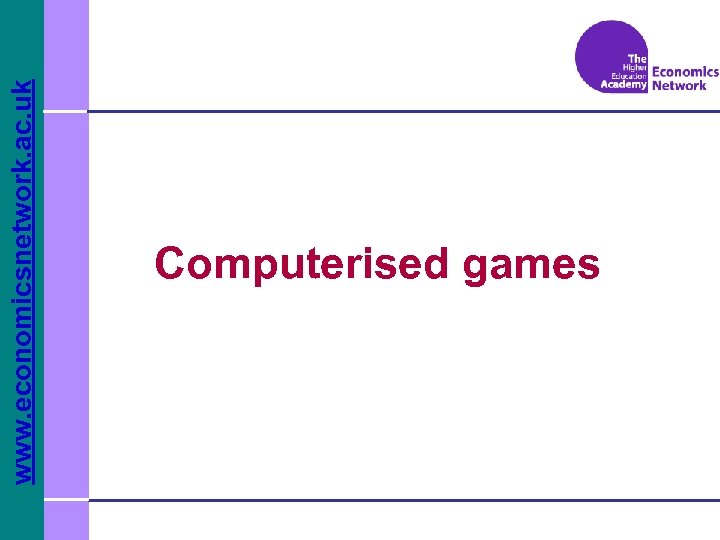 www.economicsnetwork.ac.uk

The Higher Education Academy Economics Network

Computerised games